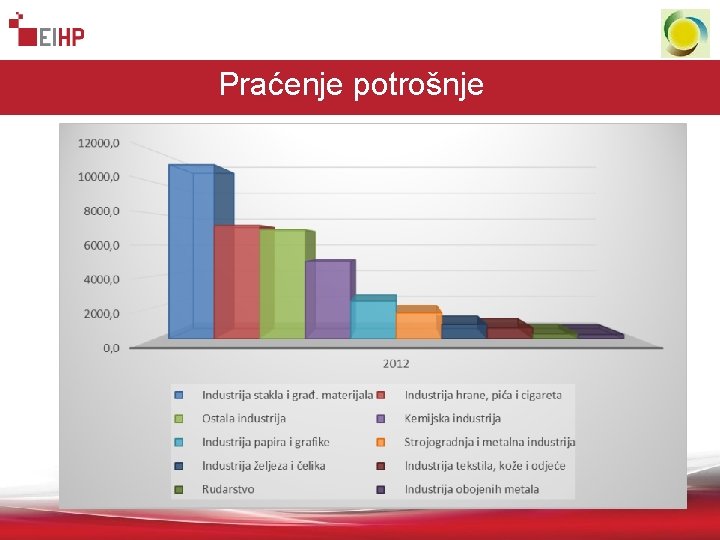 EIHP

Praćenje potrošnje

12000,0
10000,0
8000,0
6000,0
4000,0
2000,0
0,0

2012

Industrija stakla i građ. materijala
Industrija hrane, pića i cigareta
Ostala industrija
Kemijska industrija
Industrija papira i grafike
Strojogradnja i metalna industrija
Industrija željeza i čelika
Industrija tekstila, kože i odjeće
Rudarstvo
Industrija obojenih metala